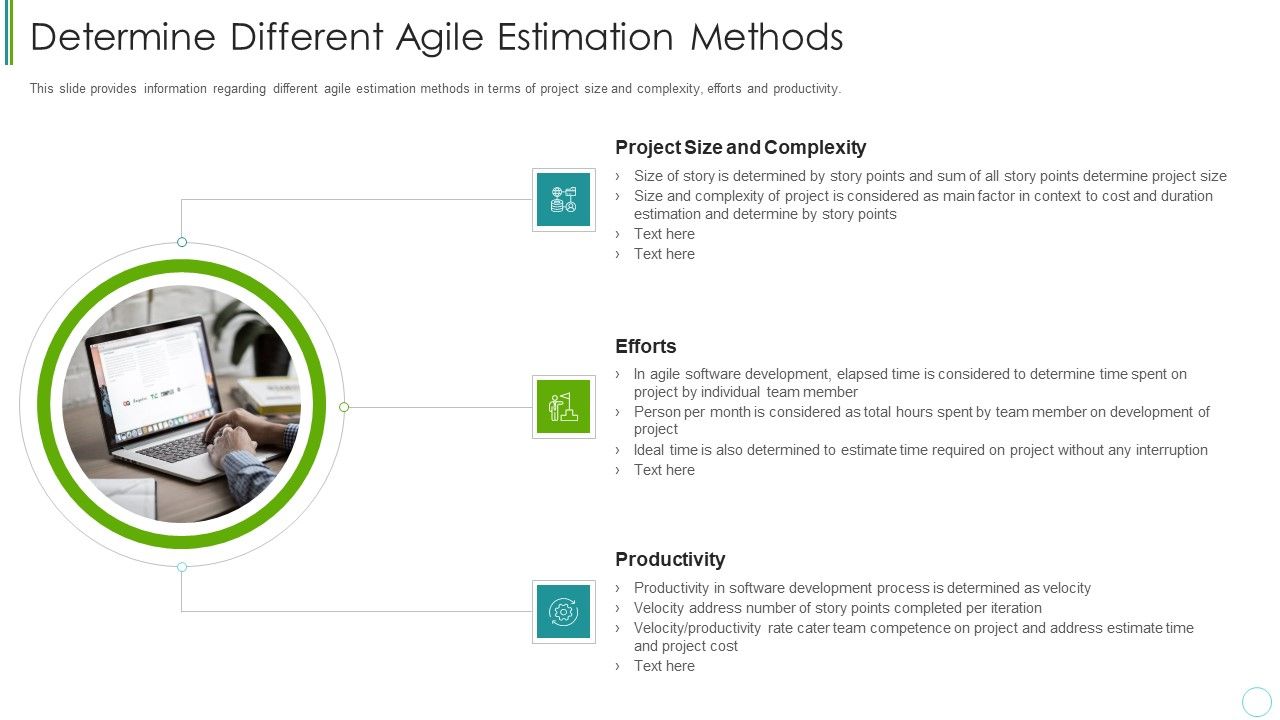 Determine Different Agile Estimation Methods

This slide provides information regarding different agile estimation methods in terms of project size and complexity, efforts and productivity.

Project Size and Complexity

› Size of story is determined by story points and sum of all story points determine project size
› Size and complexity of project is considered as main factor in context to cost and duration estimation and determine by story points
› Text here
› Text here

Efforts

› In agile software development, elapsed time is considered to determine time spent on project by individual team member
› Person per month is considered as total hours spent by team member on development of project
› Ideal time is also determined to estimate time required on project without any interruption
› Text here

Productivity

› Productivity in software development process is determined as velocity
› Velocity address number of story points completed per iteration
› Velocity/productivity rate cater team competence on project and address estimate time and project cost
› Text here